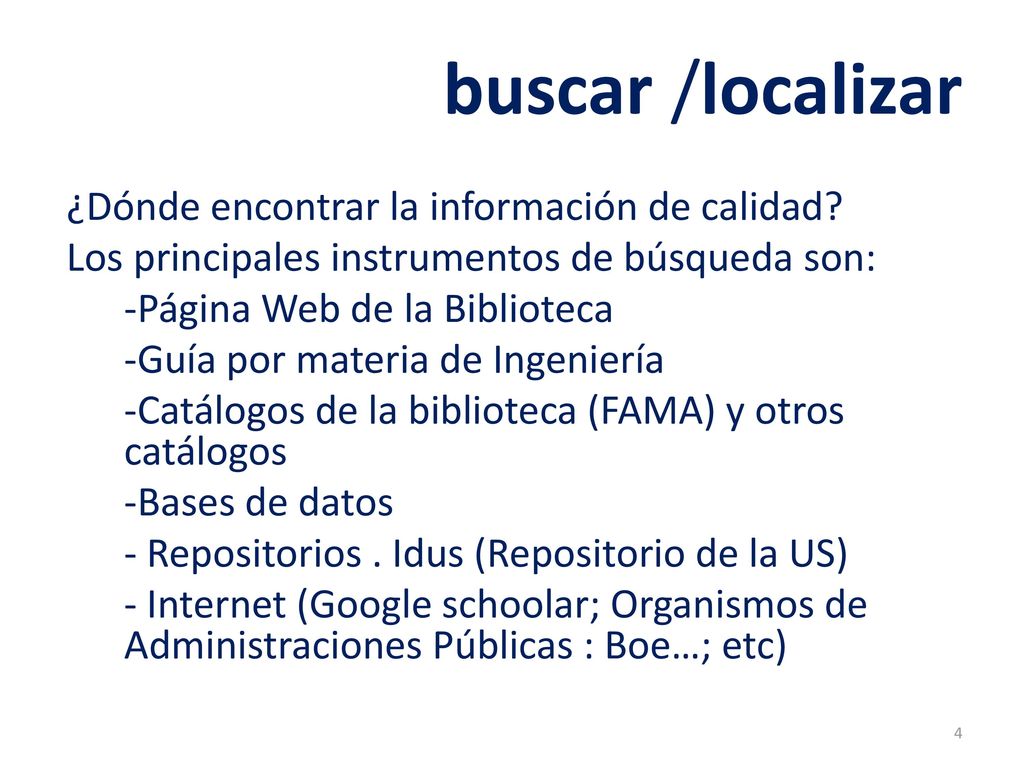 buscar /localizar

¿Dónde encontrar la información de calidad?
Los principales instrumentos de búsqueda son:
-Página Web de la Biblioteca
-Guía por materia de Ingeniería
-Catálogos de la biblioteca (FAMA) y otros catálogos
-Bases de datos
- Repositorios . Idus (Repositorio de la US)
- Internet (Google schoolar; Organismos de Administraciones Públicas : Boe…; etc)

4